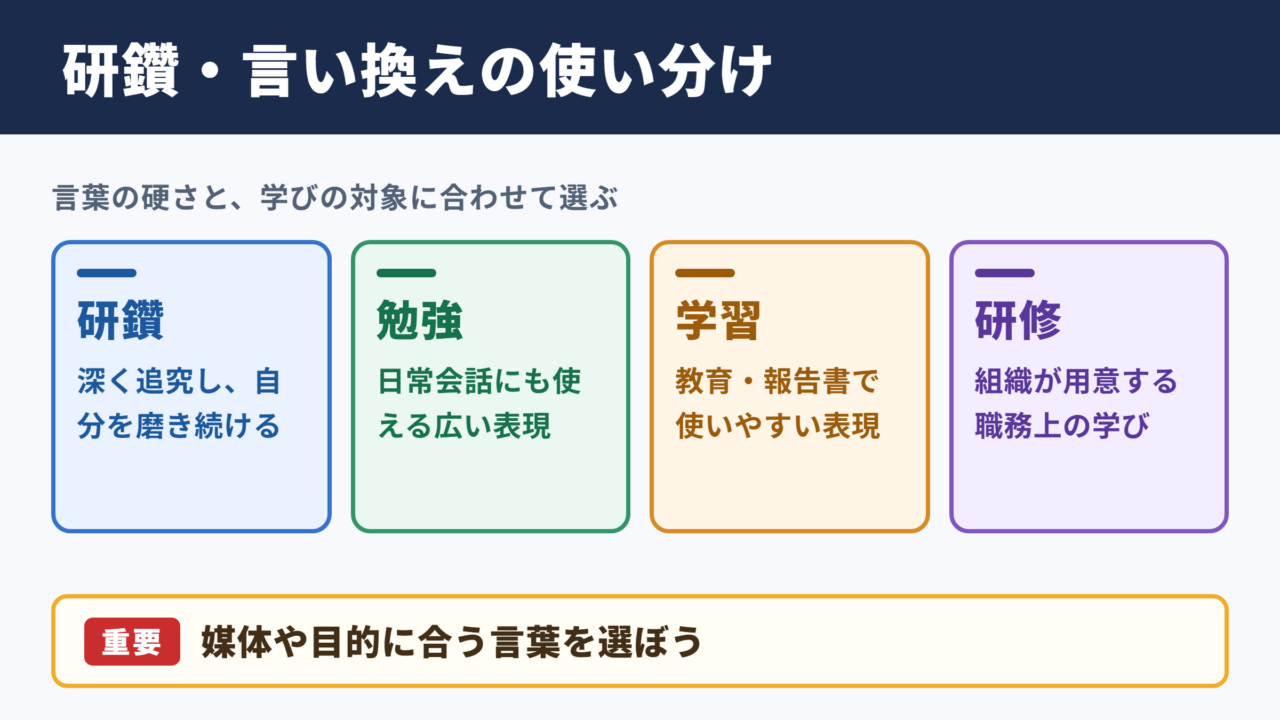 研鑽・言い換えの使い分け

言葉の硬さと、学びの対象に合わせて選ぶ

研鑽

深く追究し、自分を磨き続ける

勉強

日常会話にも使える広い表現

学習

教育・報告書で使いやすい表現

研修

組織が用意する職務上の学び

重要 媒体や目的に合う言葉を選ぼう